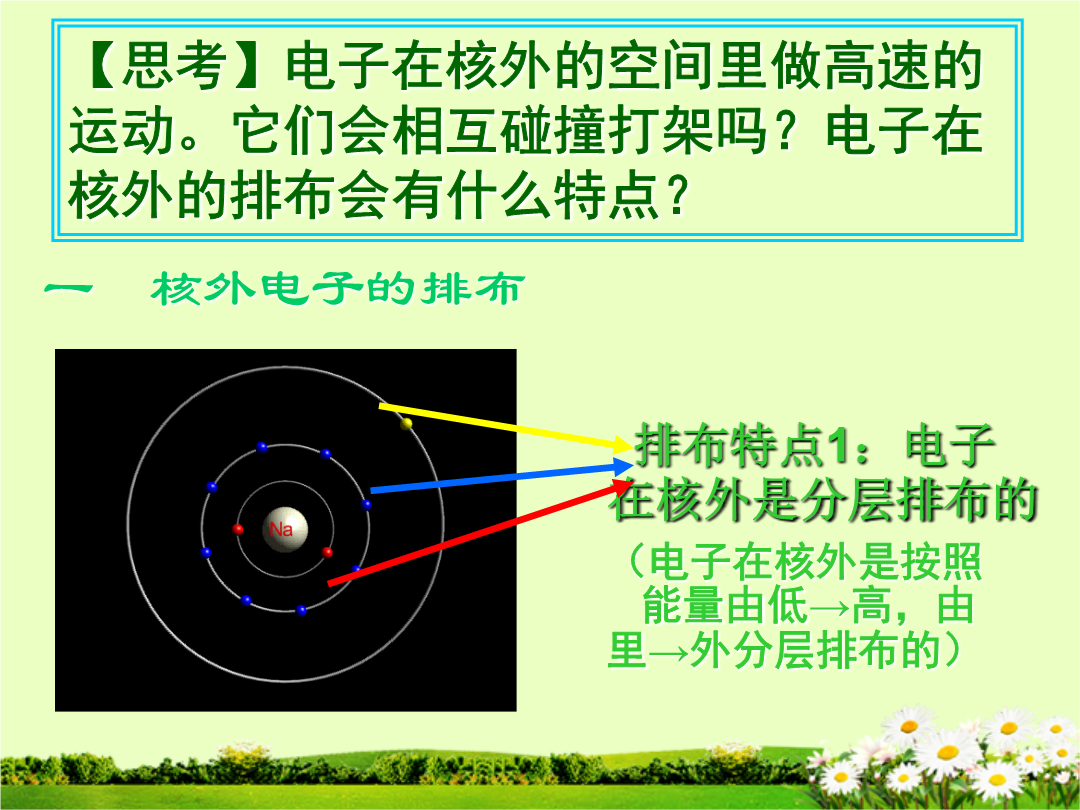 【思考】电子在核外的空间里做高速的运动。它们会相互碰撞打架吗？电子在核外的排布会有什么特点？

一　核外电子的排布

Na

排布特点1：电子在核外是分层排布的

（电子在核外是按照能量由低→高，由里→外分层排布的）